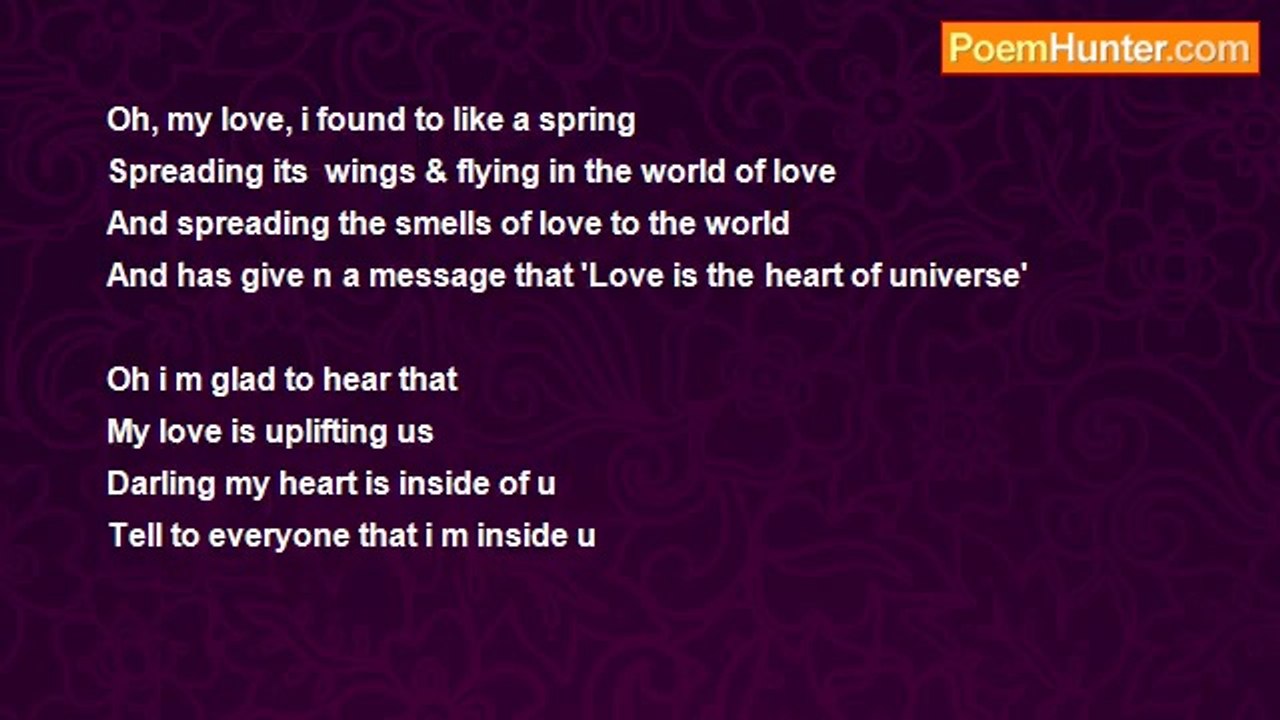 PoemHunter.com

Oh, my love, i found to like a spring
Spreading its wings & flying in the world of love
And spreading the smells of love to the world
And has give n a message that 'Love is the heart of universe'

Oh i m glad to hear that
My love is uplifting us
Darling my heart is inside of u
Tell to everyone that i m inside u